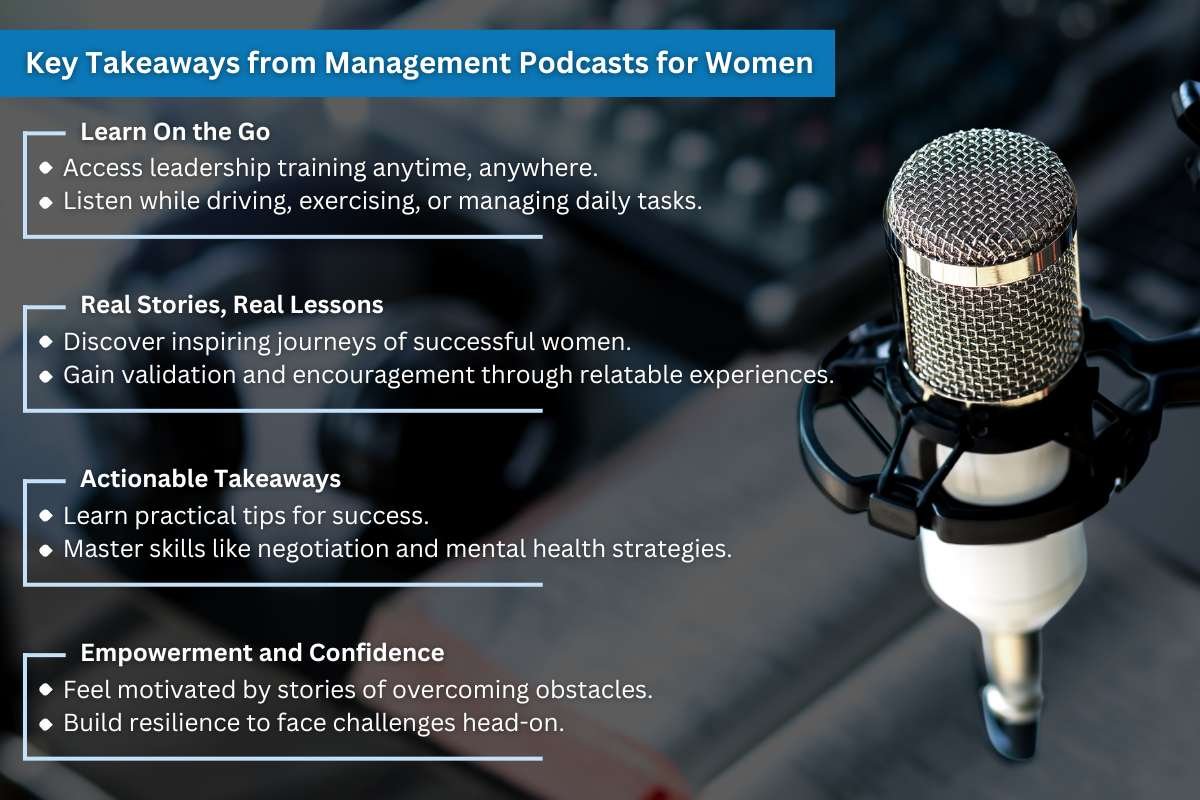 Key Takeaways from Management Podcasts for Women

Learn On the Go
- Access leadership training anytime, anywhere.
- Listen while driving, exercising, or managing daily tasks.

Real Stories, Real Lessons
- Discover inspiring journeys of successful women.
- Gain validation and encouragement through relatable experiences.

Actionable Takeaways
- Learn practical tips for success.
- Master skills like negotiation and mental health strategies.

Empowerment and Confidence
- Feel motivated by stories of overcoming obstacles.
- Build resilience to face challenges head-on.